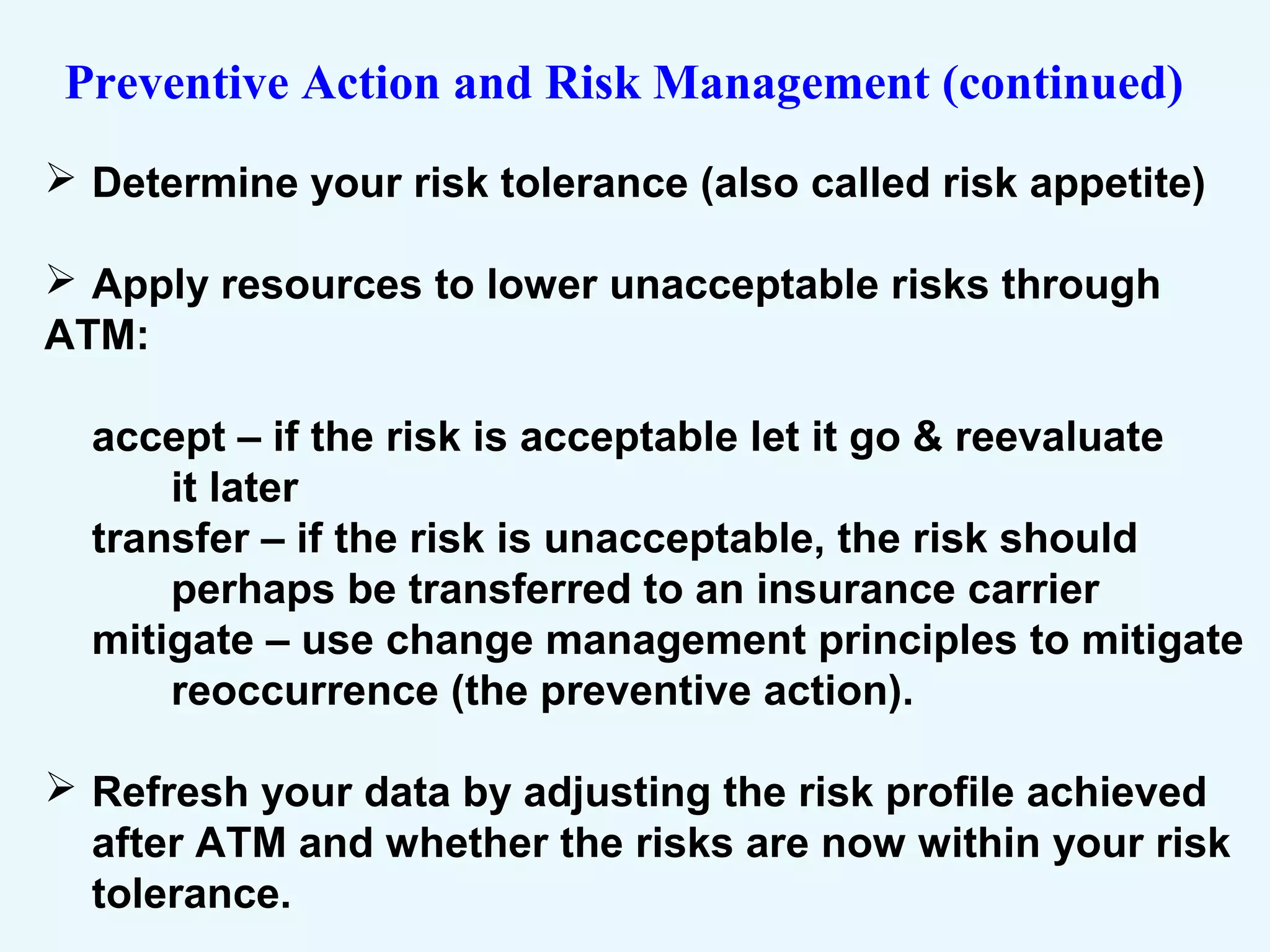 Preventive Action and Risk Management (continued)

➢ Determine your risk tolerance (also called risk appetite)

➢ Apply resources to lower unacceptable risks through ATM:

accept – if the risk is acceptable let it go & reevaluate it later
transfer – if the risk is unacceptable, the risk should perhaps be transferred to an insurance carrier
mitigate – use change management principles to mitigate reoccurrence (the preventive action).

➢ Refresh your data by adjusting the risk profile achieved after ATM and whether the risks are now within your risk tolerance.